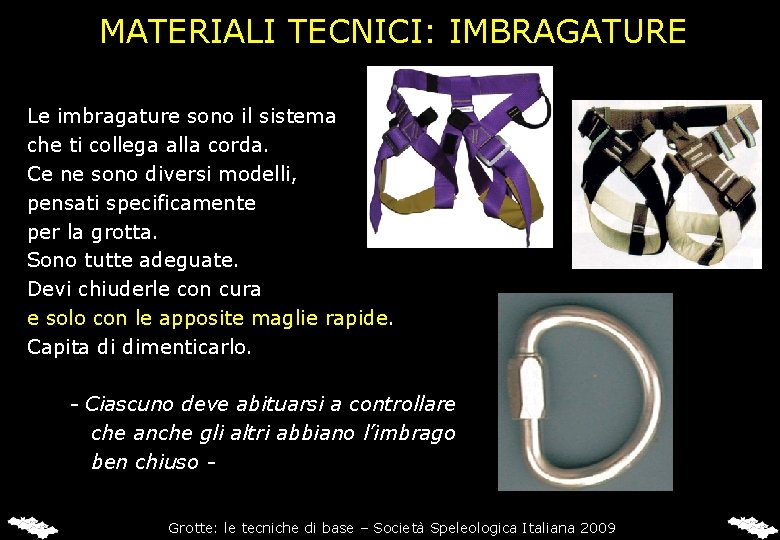 MATERIALI TECNICI: IMBRAGATURE

Le imbragature sono il sistema che ti collega alla corda. Ce ne sono diversi modelli, pensati specificamente per la grotta. Sono tutte adeguate. Devi chiuderle con cura e solo con le apposite maglie rapide. Capita di dimenticarlo.

- Ciascuno deve abituarsi a controllare che anche gli altri abbiano l'imbrago ben chiuso -

Grotte: le tecniche di base – Società Speleologica Italiana 2009